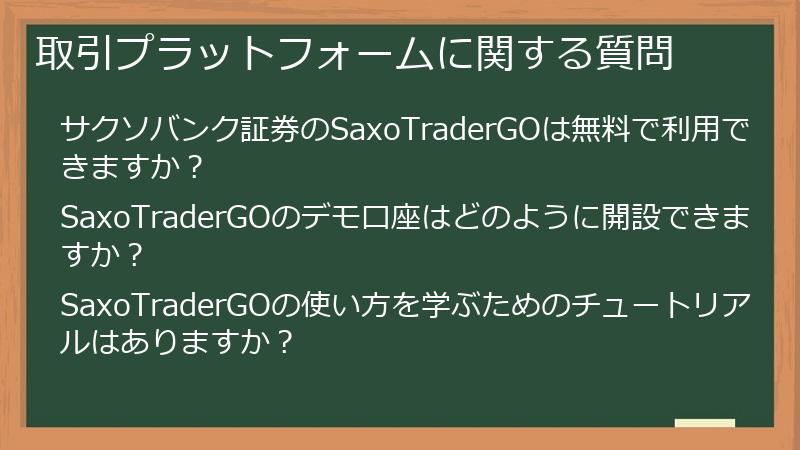 取引プラットフォームに関する質問

サクソバンク証券のSaxoTraderGOは無料で利用できますか？

SaxoTraderGOのデモ口座はどのように開設できますか？

SaxoTraderGOの使い方を学ぶためのチュートリアルはありますか？